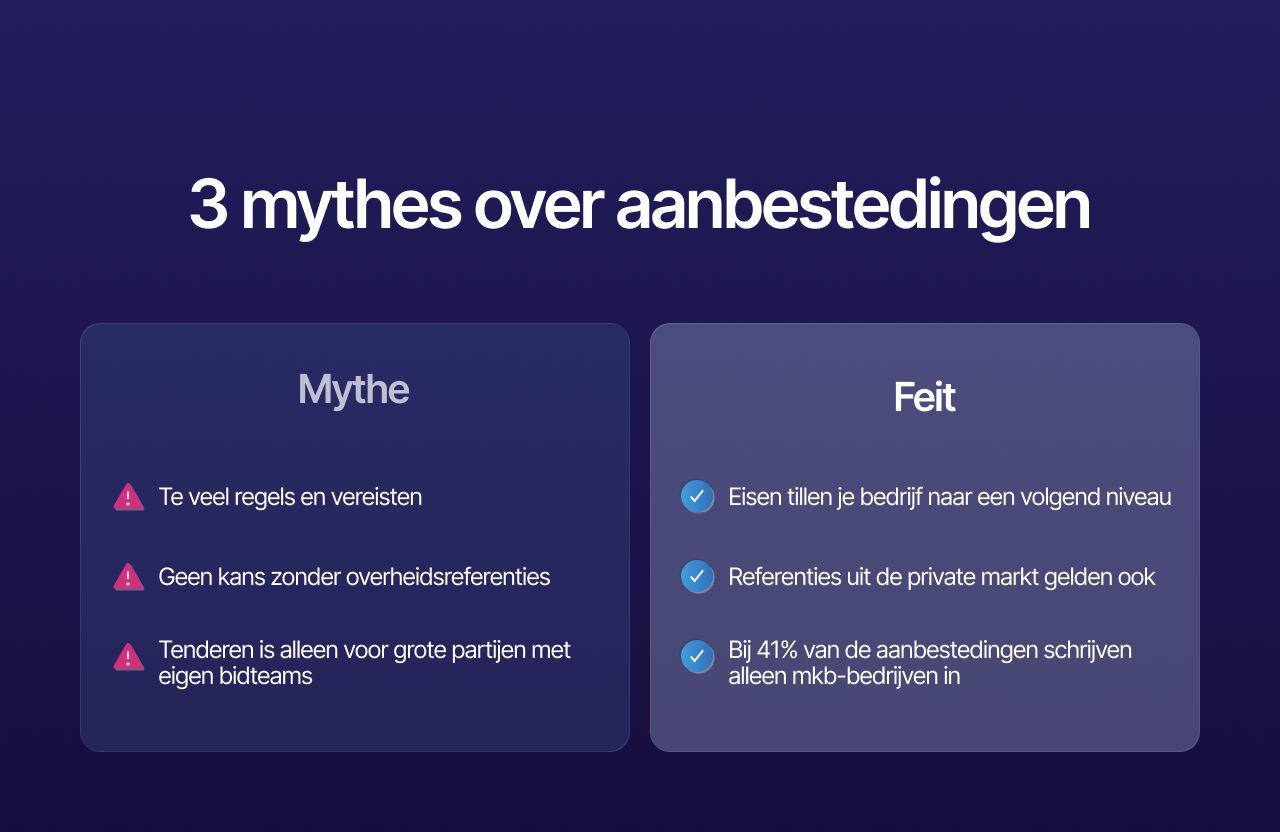 3 mythes over aanbestedingen

Mythe

Te veel regels en vereisten

Geen kans zonder overheidsreferenties

Tenderen is alleen voor grote partijen met eigen bidteams

Feit

Eisen tillen je bedrijf naar een volgend niveau

Referenties uit de private markt gelden ook

Bij 41% van de aanbestedingen schrijven alleen mkb-bedrijven in